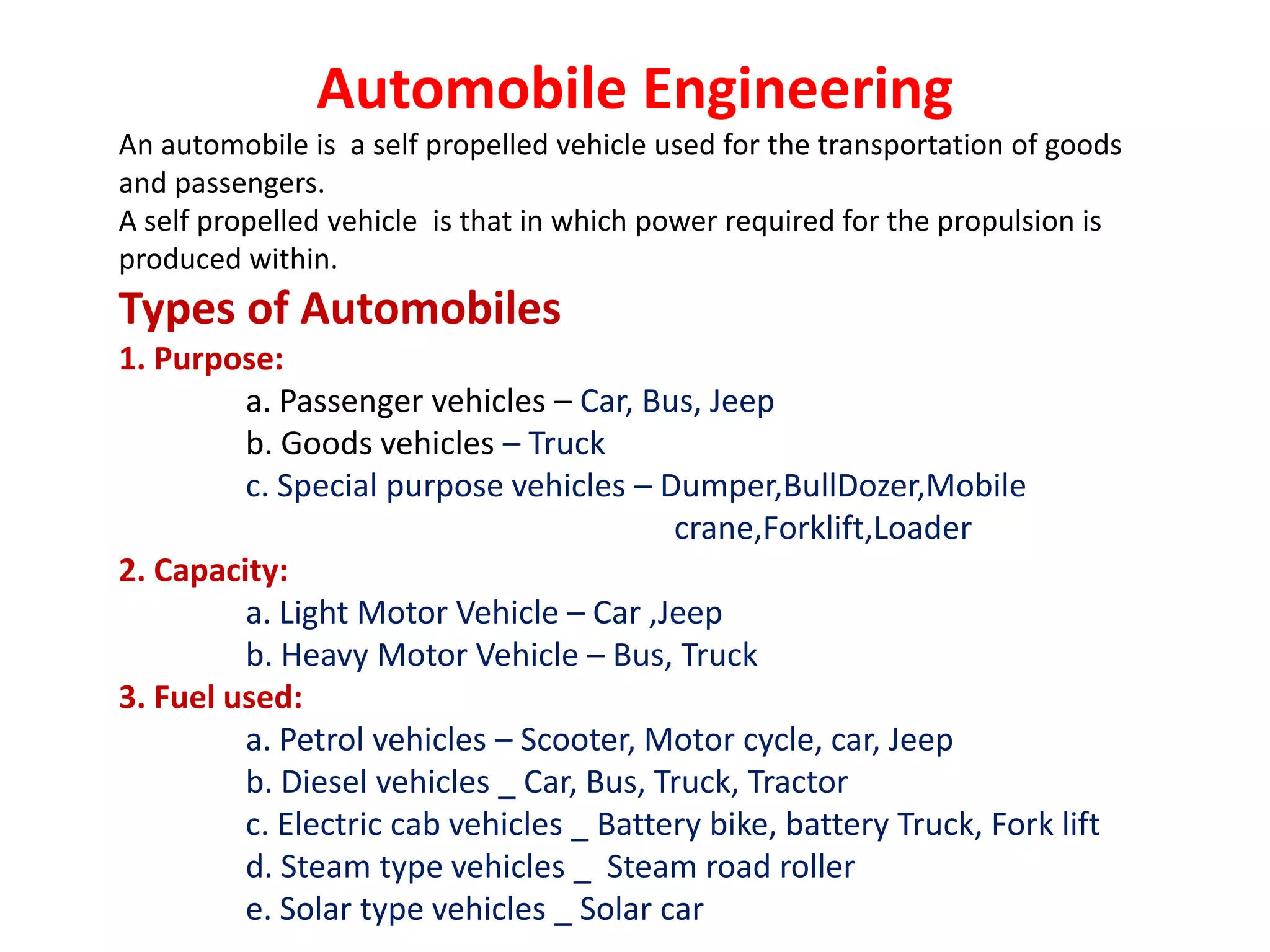 Automobile Engineering

An automobile is a self propelled vehicle used for the transportation of goods and passengers.
A self propelled vehicle is that in which power required for the propulsion is produced within.

Types of Automobiles

1. Purpose:
a. Passenger vehicles – Car, Bus, Jeep
b. Goods vehicles – Truck
c. Special purpose vehicles – Dumper,BullDozer,Mobile crane,Forklift,Loader

2. Capacity:
a. Light Motor Vehicle – Car ,Jeep
b. Heavy Motor Vehicle – Bus, Truck

3. Fuel used:
a. Petrol vehicles – Scooter, Motor cycle, car, Jeep
b. Diesel vehicles _ Car, Bus, Truck, Tractor
c. Electric cab vehicles _ Battery bike, battery Truck, Fork lift
d. Steam type vehicles _ Steam road roller
e. Solar type vehicles _ Solar car